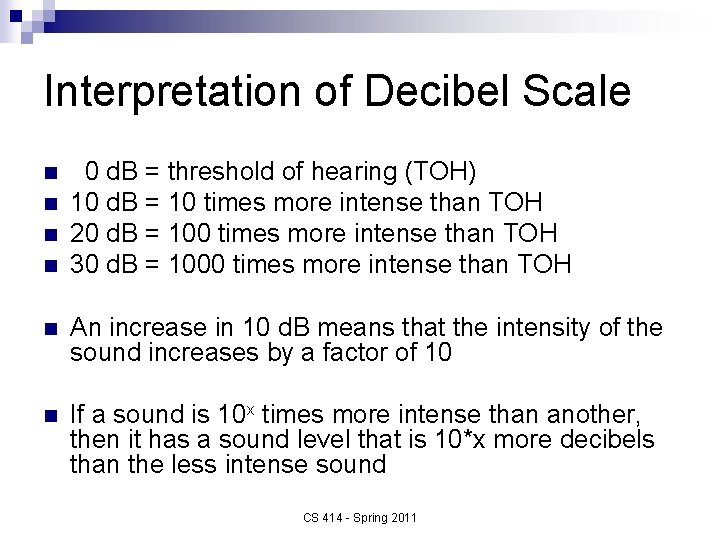 Interpretation of Decibel Scale

0 dB = threshold of hearing (TOH)
10 dB = 10 times more intense than TOH
20 dB = 100 times more intense than TOH
30 dB = 1000 times more intense than TOH

An increase in 10 dB means that the intensity of the sound increases by a factor of 10

If a sound is $10^x$ times more intense than another, then it has a sound level that is 10*x more decibels than the less intense sound

CS 414 - Spring 2011